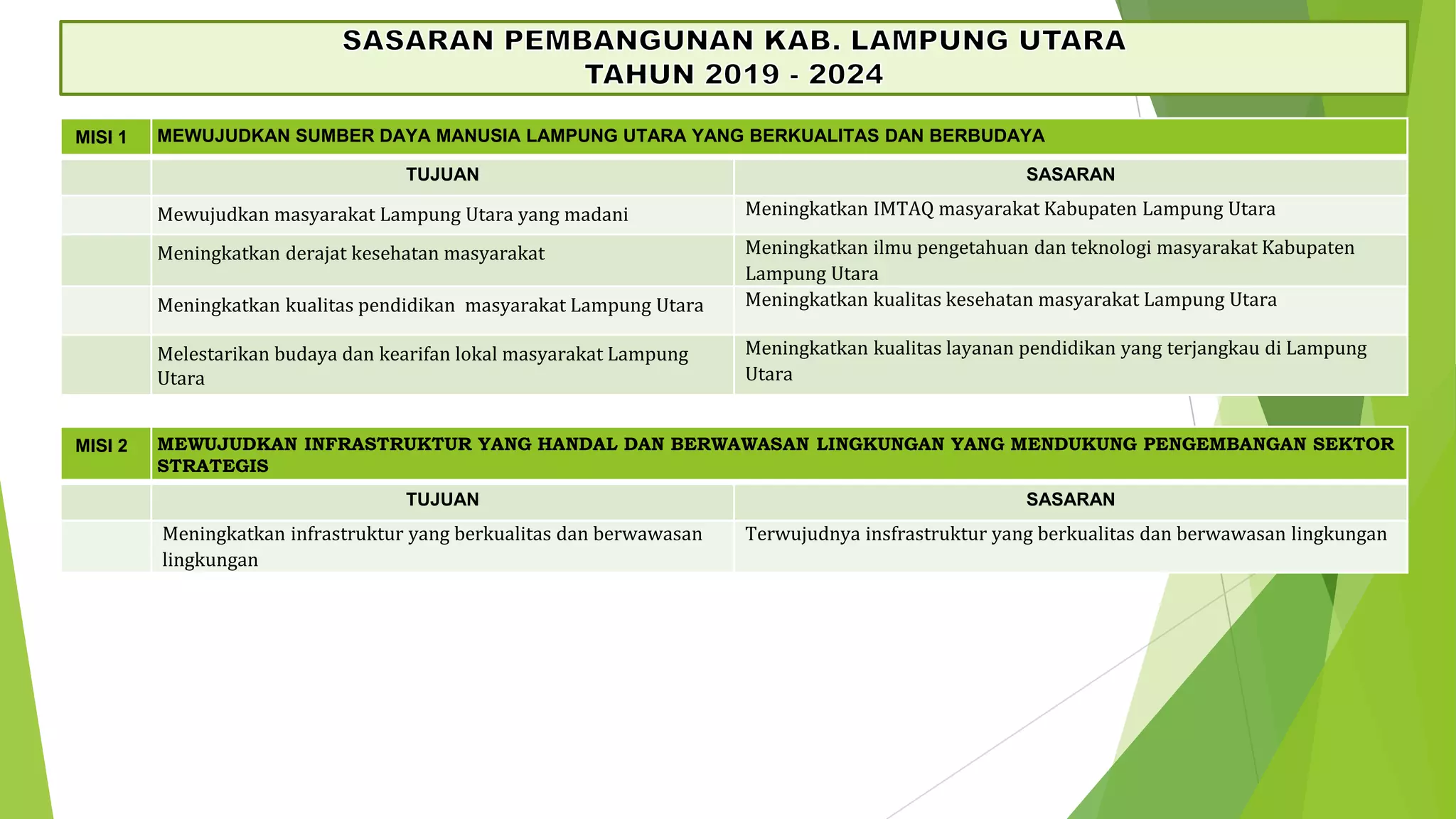 SASARAN PEMBANGUNAN KAB. LAMPUNG UTARA
TAHUN 2019 - 2024

| MISI 1 | MEWUJUDKAN SUMBER DAYA MANUSIA LAMPUNG UTARA YANG BERKUALITAS DAN BERBUDAYA | |
|---|---|---|
| | TUJUAN | SASARAN |
| | Mewujudkan masyarakat Lampung Utara yang madani | Meningkatkan IMTAQ masyarakat Kabupaten Lampung Utara |
| | Meningkatkan derajat kesehatan masyarakat | Meningkatkan ilmu pengetahuan dan teknologi masyarakat Kabupaten Lampung Utara |
| | Meningkatkan kualitas pendidikan masyarakat Lampung Utara | Meningkatkan kualitas kesehatan masyarakat Lampung Utara |
| | Melestarikan budaya dan kearifan lokal masyarakat Lampung Utara | Meningkatkan kualitas layanan pendidikan yang terjangkau di Lampung Utara |

| MISI 2 | MEWUJUDKAN INFRASTRUKTUR YANG HANDAL DAN BERWAWASAN LINGKUNGAN YANG MENDUKUNG PENGEMBANGAN SEKTOR STRATEGIS | |
|---|---|---|
| | TUJUAN | SASARAN |
| | Meningkatkan infrastruktur yang berkualitas dan berwawasan lingkungan | Terwujudnya insfrastruktur yang berkualitas dan berwawasan lingkungan |